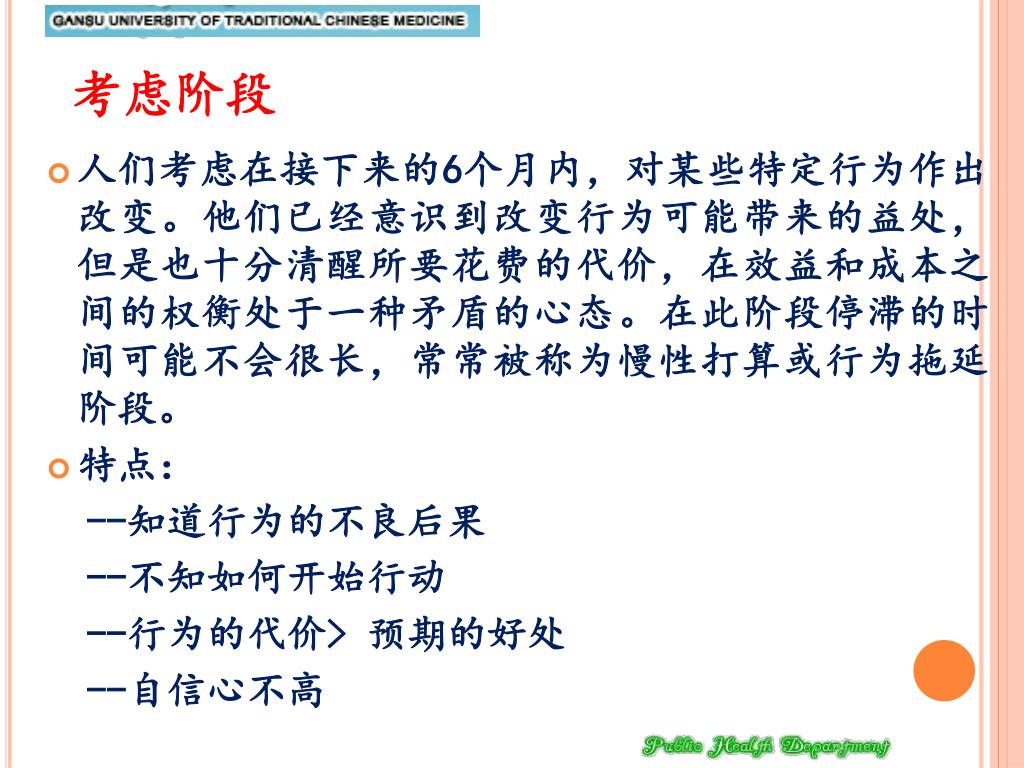 GANSU UNIVERSITY OF TRADITIONAL CHINESE MEDICINE

考虑阶段

人们考虑在接下来的6个月内，对某些特定行为作出改变。他们已经意识到改变行为可能带来的益处，但是也十分清醒所要花费的代价，在效益和成本之间的权衡处于一种矛盾的心态。在此阶段停滞的时间可能不会很长，常常被称为慢性打算或行为拖延阶段。

特点：

--知道行为的不良后果

--不知如何开始行动

--行为的代价> 预期的好处

--自信心不高

Public Health Department